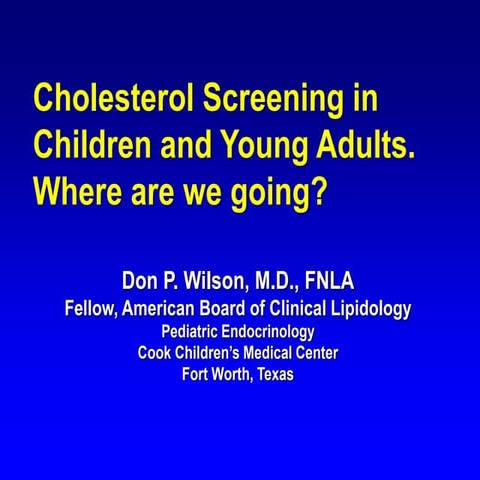 Cholesterol Screening in Children and Young Adults. Where are we going?

Don P. Wilson, M.D., FNLA
Fellow, American Board of Clinical Lipidology
Pediatric Endocrinology
Cook Children's Medical Center
Fort Worth, Texas